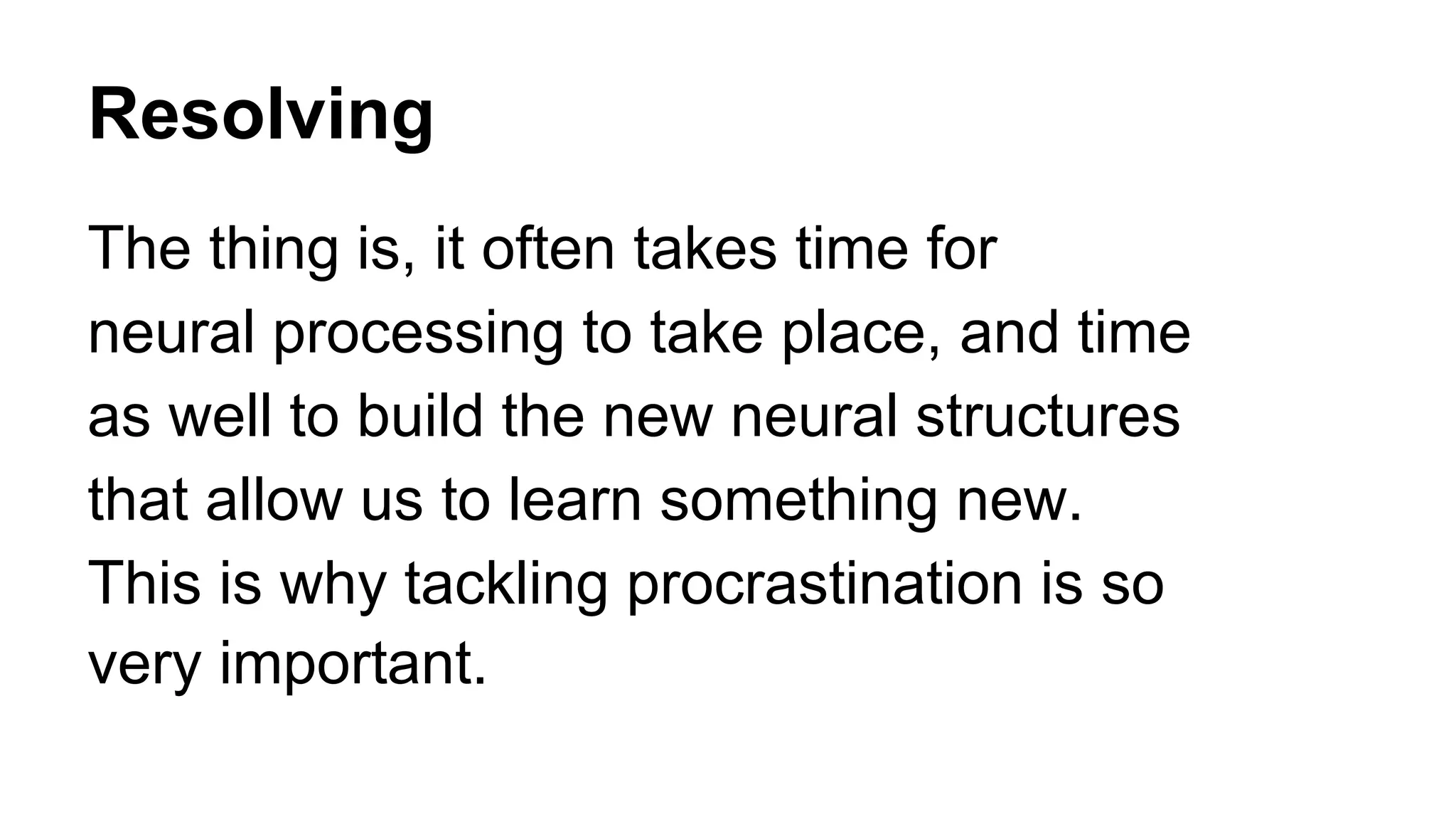 Resolving

The thing is, it often takes time for neural processing to take place, and time as well to build the new neural structures that allow us to learn something new. This is why tackling procrastination is so very important.